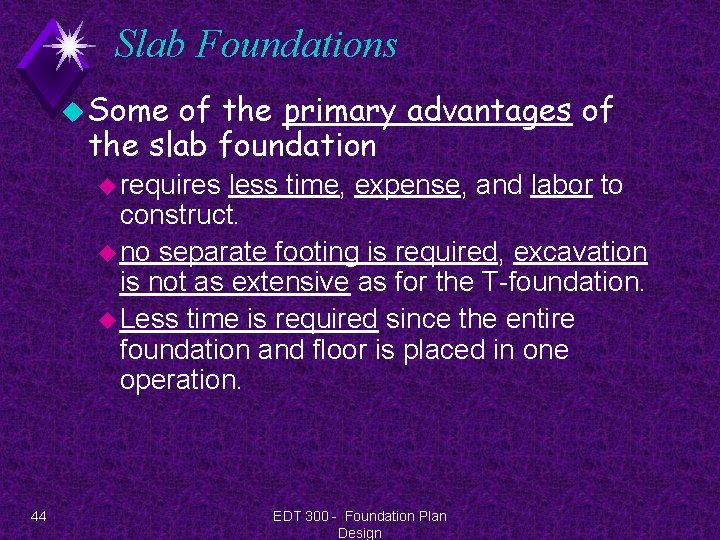 Slab Foundations

Some of the primary advantages of the slab foundation

requires less time, expense, and labor to construct.

no separate footing is required, excavation is not as extensive as for the T-foundation.

Less time is required since the entire foundation and floor is placed in one operation.

44

EDT 300 - Foundation Plan Design